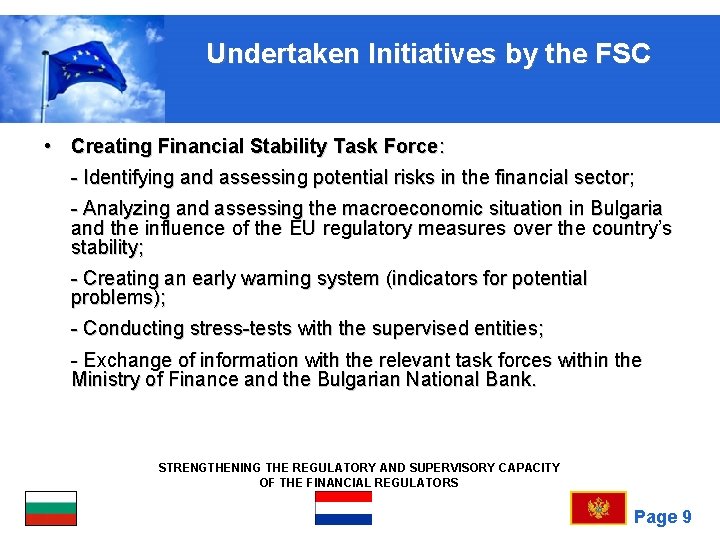 Undertaken Initiatives by the FSC

• Creating Financial Stability Task Force:

- Identifying and assessing potential risks in the financial sector;

- Analyzing and assessing the macroeconomic situation in Bulgaria and the influence of the EU regulatory measures over the country's stability;

- Creating an early warning system (indicators for potential problems);

- Conducting stress-tests with the supervised entities;

- Exchange of information with the relevant task forces within the Ministry of Finance and the Bulgarian National Bank.

STRENGTHENING THE REGULATORY AND SUPERVISORY CAPACITY OF THE FINANCIAL REGULATORS

Page 9